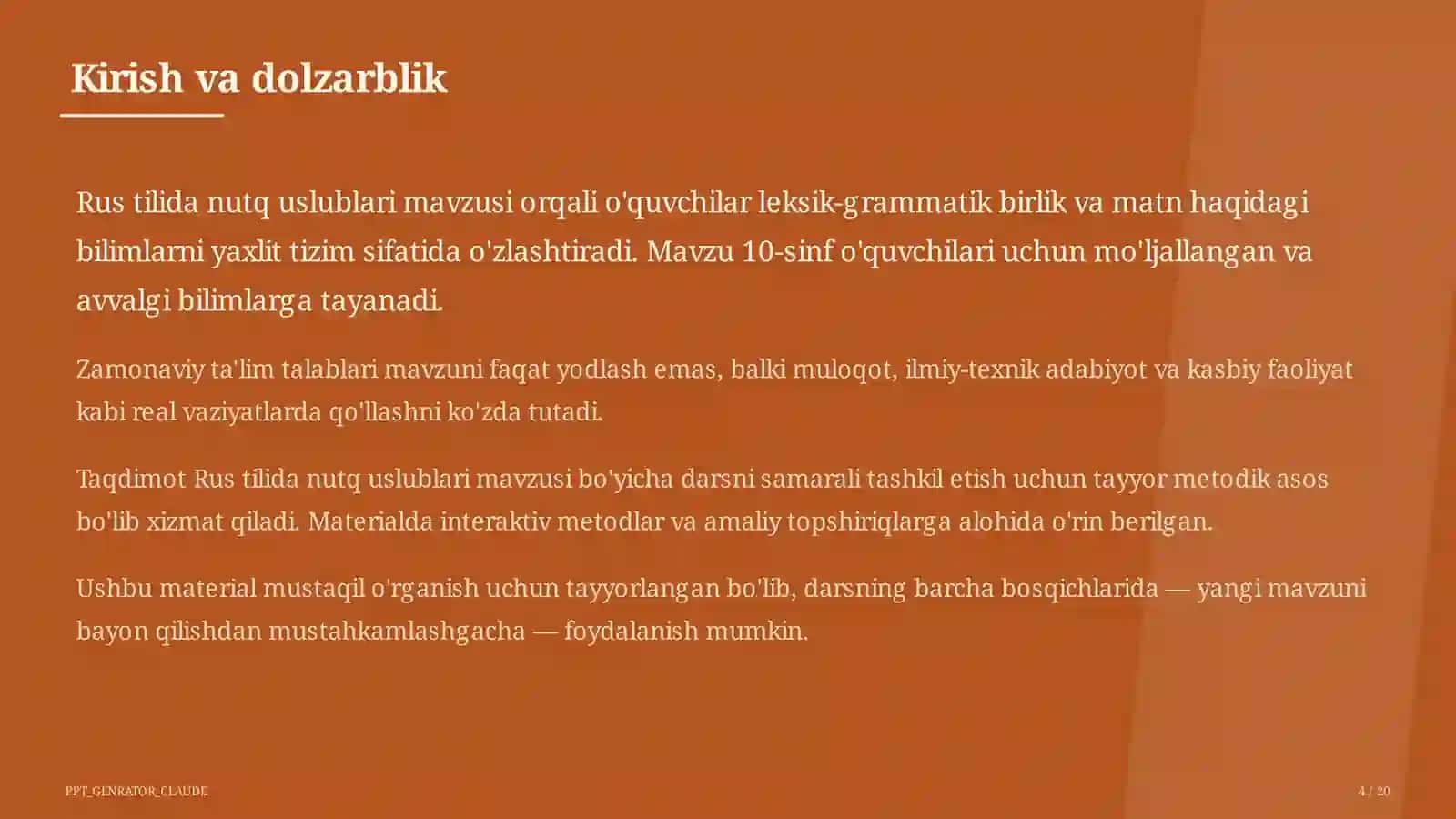 Kirish va dolzarblik

Rus tilida nutq uslublari mavzusi orqali o'quvchilar leksik-grammatik birlik va matn haqidagi bilimlarni yaxlit tizim sifatida o'zlashtiradi. Mavzu 10-sinf o'quvchilari uchun mo'ljallangan va avvalgi bilimlarga tayanadi.

Zamonaviy ta'lim talablari mavzuni faqat yodlash emas, balki muloqot, ilmiy-texnik adabiyot va kasbiy faoliyat kabi real vaziyatlarda qo'llashni ko'zda tutadi.

Taqdimot Rus tilida nutq uslublari mavzusi bo'yicha darsni samarali tashkil etish uchun tayyor metodik asos bo'lib xizmat qiladi. Materialda interaktiv metodlar va amaliy topshiriqlarga alohida o'rin berilgan.

Ushbu material mustaqil o'rganish uchun tayyorlangan bo'lib, darsning barcha bosqichlarida — yangi mavzuni bayon qilishdan mustahkamlashgacha — foydalanish mumkin.

PPT_GENRATOR_CLAUDE

4 / 20